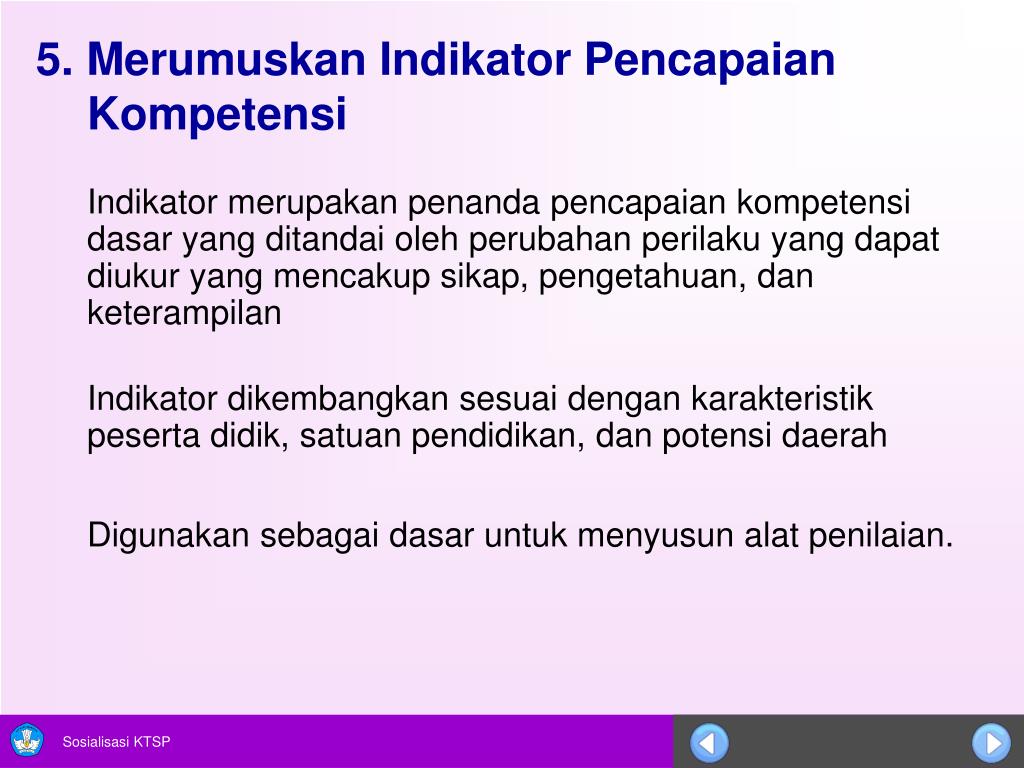 5. Merumuskan Indikator Pencapaian Kompetensi

Indikator merupakan penanda pencapaian kompetensi dasar yang ditandai oleh perubahan perilaku yang dapat diukur yang mencakup sikap, pengetahuan, dan keterampilan

Indikator dikembangkan sesuai dengan karakteristik peserta didik, satuan pendidikan, dan potensi daerah

Digunakan sebagai dasar untuk menyusun alat penilaian.

Sosialisasi KTSP